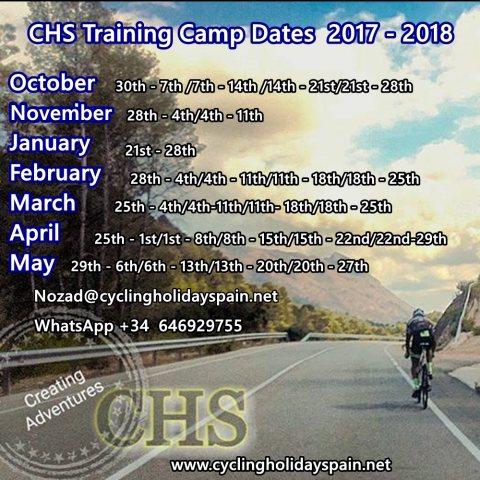 CHS Training Camp Dates 2017 - 2018

October 30th - 7th /7th - 14th /14th - 21st/21st - 28th

November 28th - 4th/4th - 11th

January 21st - 28th

February 28th - 4th/4th - 11th/11th - 18th/18th - 25th

March 25th - 4th/4th-11th/11th- 18th/18th - 25th

April 25th - 1st/1st - 8th/8th - 15th/15th - 22nd/22nd-29th

May 29th - 6th/6th - 13th/13th - 20th/20th - 27th

Nozad@cyclingholidayspain.net

WhatsApp +34 646929755

Creating Adventures

CHS

www.cyclingholidayspain.net